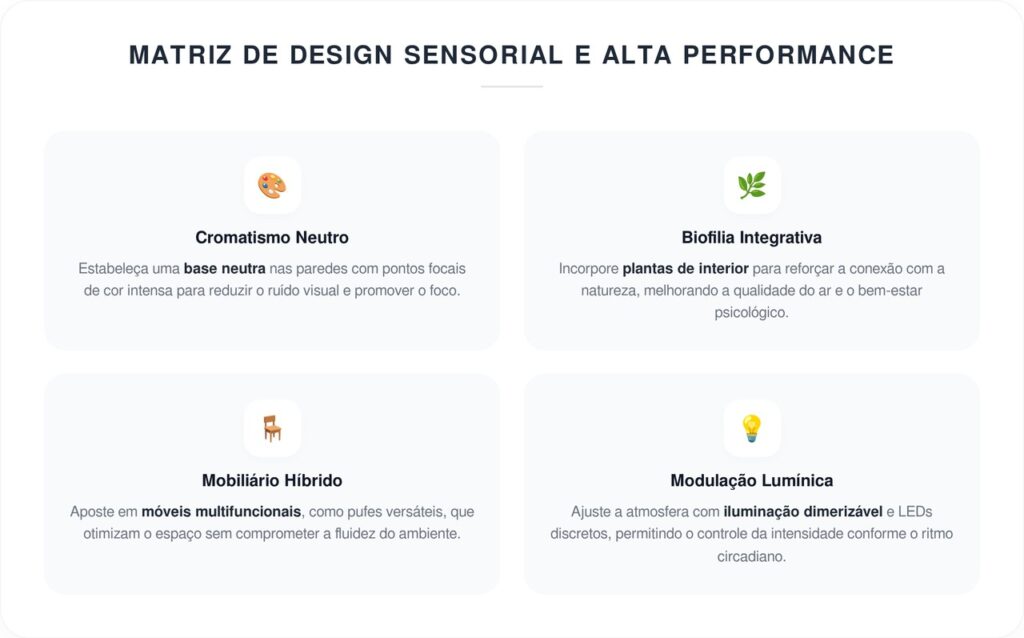 MATRIZ DE DESIGN SENSORIAL E ALTA PERFORMANCE

Cromatismo Neutro

Estabeleça uma base neutra nas paredes com pontos focais de cor intensa para reduzir o ruído visual e promover o foco.

Biofilia Integrativa

Incorpore plantas de interior para reforçar a conexão com a natureza, melhorando a qualidade do ar e o bem-estar psicológico.

Mobiliário Híbrido

Aposte em móveis multifuncionais, como pufes versáteis, que otimizam o espaço sem comprometer a fluidez do ambiente.

Modulação Lumínica

Ajuste a atmosfera com iluminação dimerizável e LEDs discretos, permitindo o controle da intensidade conforme o ritmo circadiano.